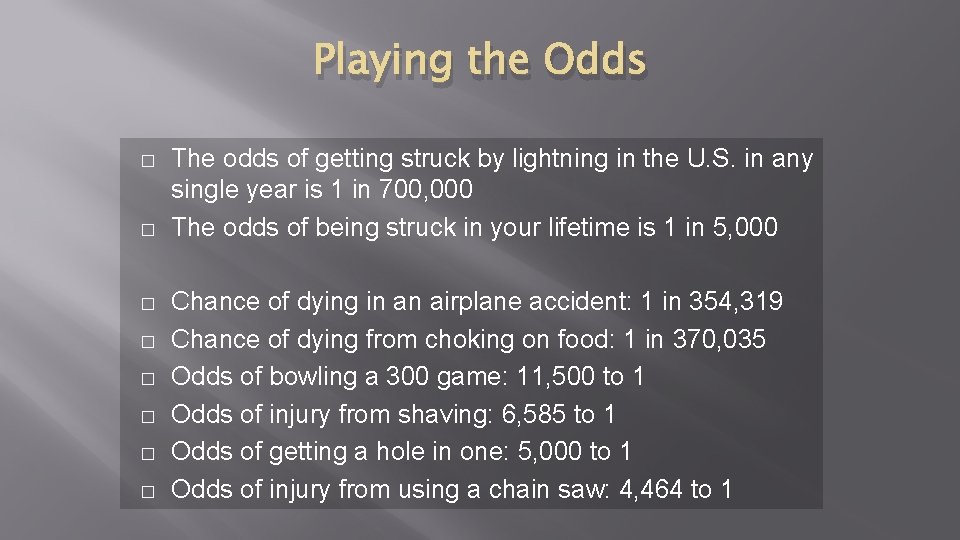 Playing the Odds

□ The odds of getting struck by lightning in the U.S. in any single year is 1 in 700,000
□ The odds of being struck in your lifetime is 1 in 5,000

□ Chance of dying in an airplane accident: 1 in 354,319
□ Chance of dying from choking on food: 1 in 370,035
□ Odds of bowling a 300 game: 11,500 to 1
□ Odds of injury from shaving: 6,585 to 1
□ Odds of getting a hole in one: 5,000 to 1
□ Odds of injury from using a chain saw: 4,464 to 1